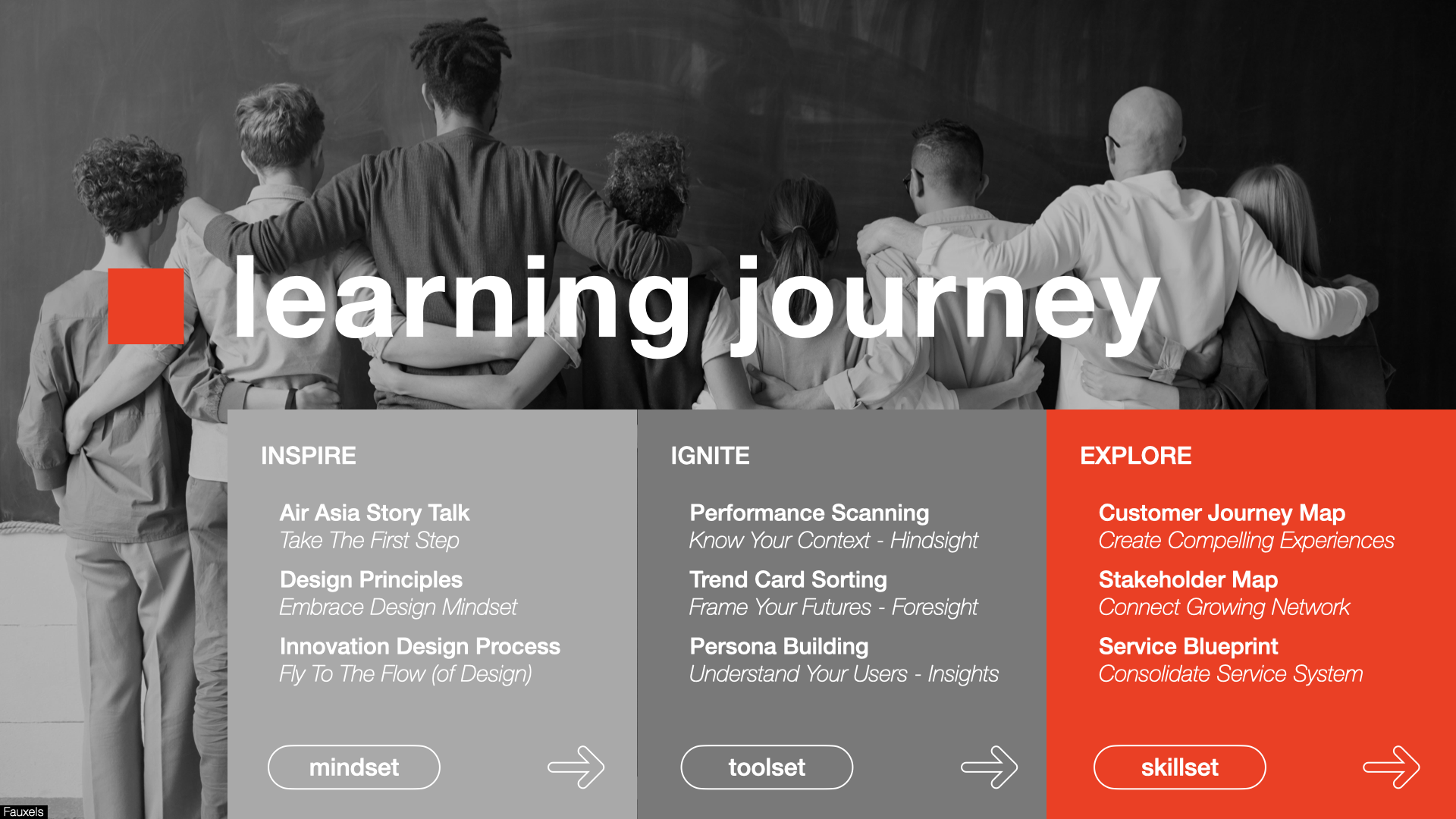 learning journey

INSPIRE

Air Asia Story Talk
Take The First Step

Design Principles
Embrace Design Mindset

Innovation Design Process
Fly To The Flow (of Design)

mindset

IGNITE

Performance Scanning
Know Your Context - Hindsight

Trend Card Sorting
Frame Your Futures - Foresight

Persona Building
Understand Your Users - Insights

toolset

EXPLORE

Customer Journey Map
Create Compelling Experiences

Stakeholder Map
Connect Growing Network

Service Blueprint
Consolidate Service System

skillset

Fauxels